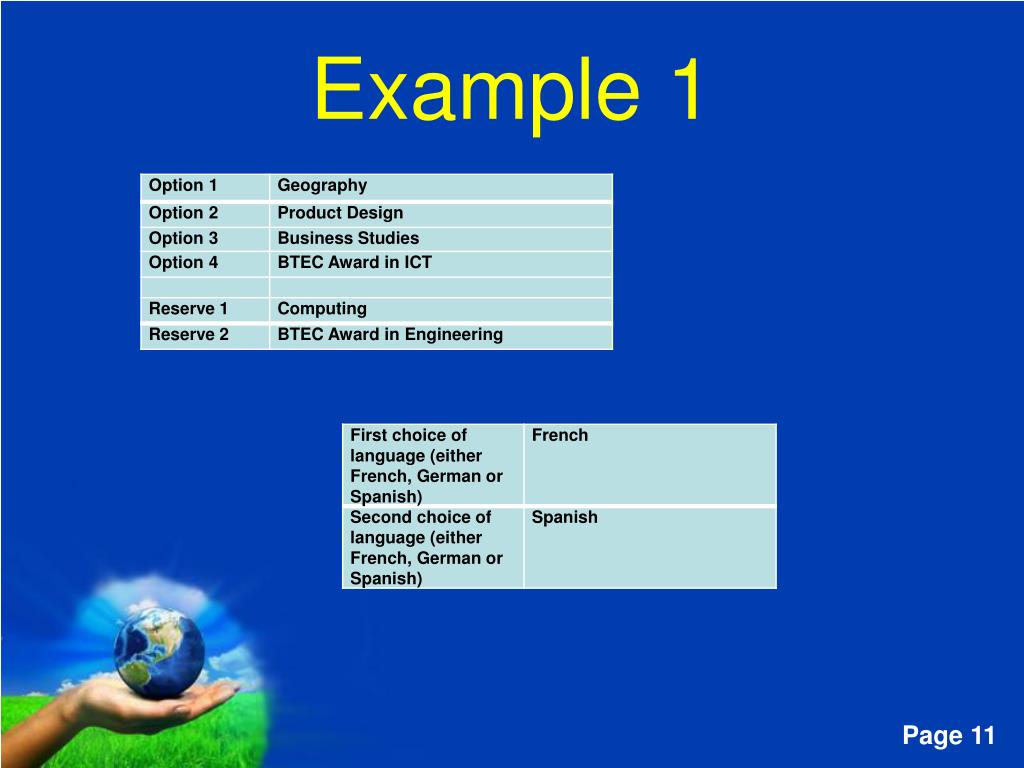 Example 1

| Option 1 | Geography |
|---|---|
| Option 2 | Product Design |
| Option 3 | Business Studies |
| Option 4 | BTEC Award in ICT |
| | |
| Reserve 1 | Computing |
| Reserve 2 | BTEC Award in Engineering |

| First choice of language (either French, German or Spanish) | French |
|---|---|
| Second choice of language (either French, German or Spanish) | Spanish |

Page 11